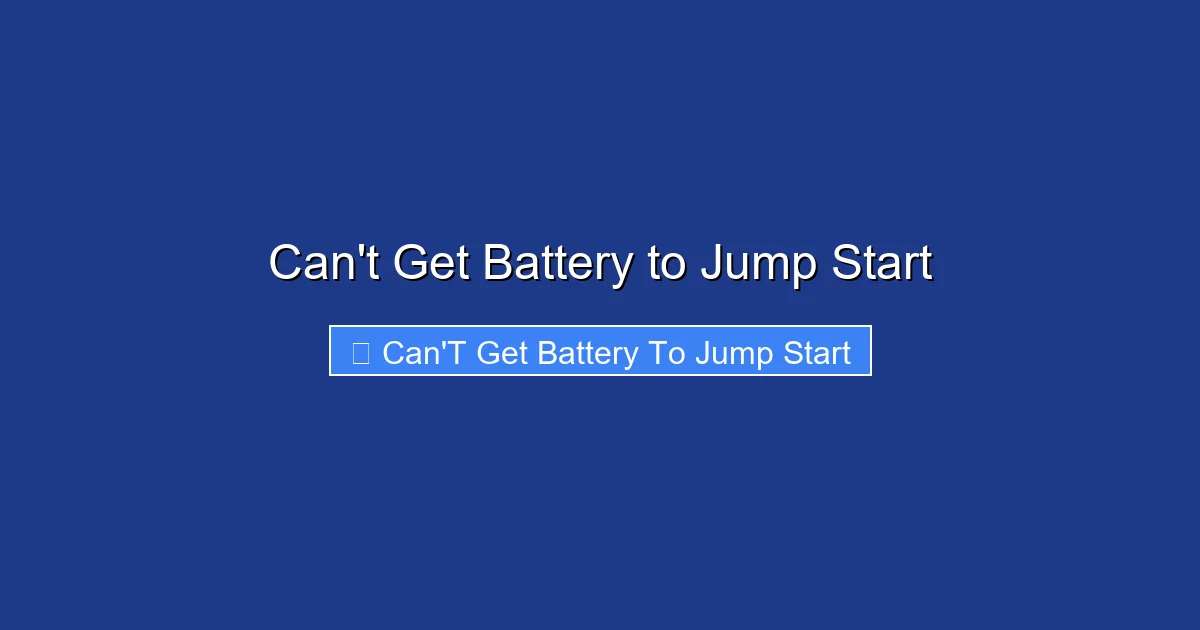 Can't Get Battery to Jump Start

Can'T Get Battery To Jump Start